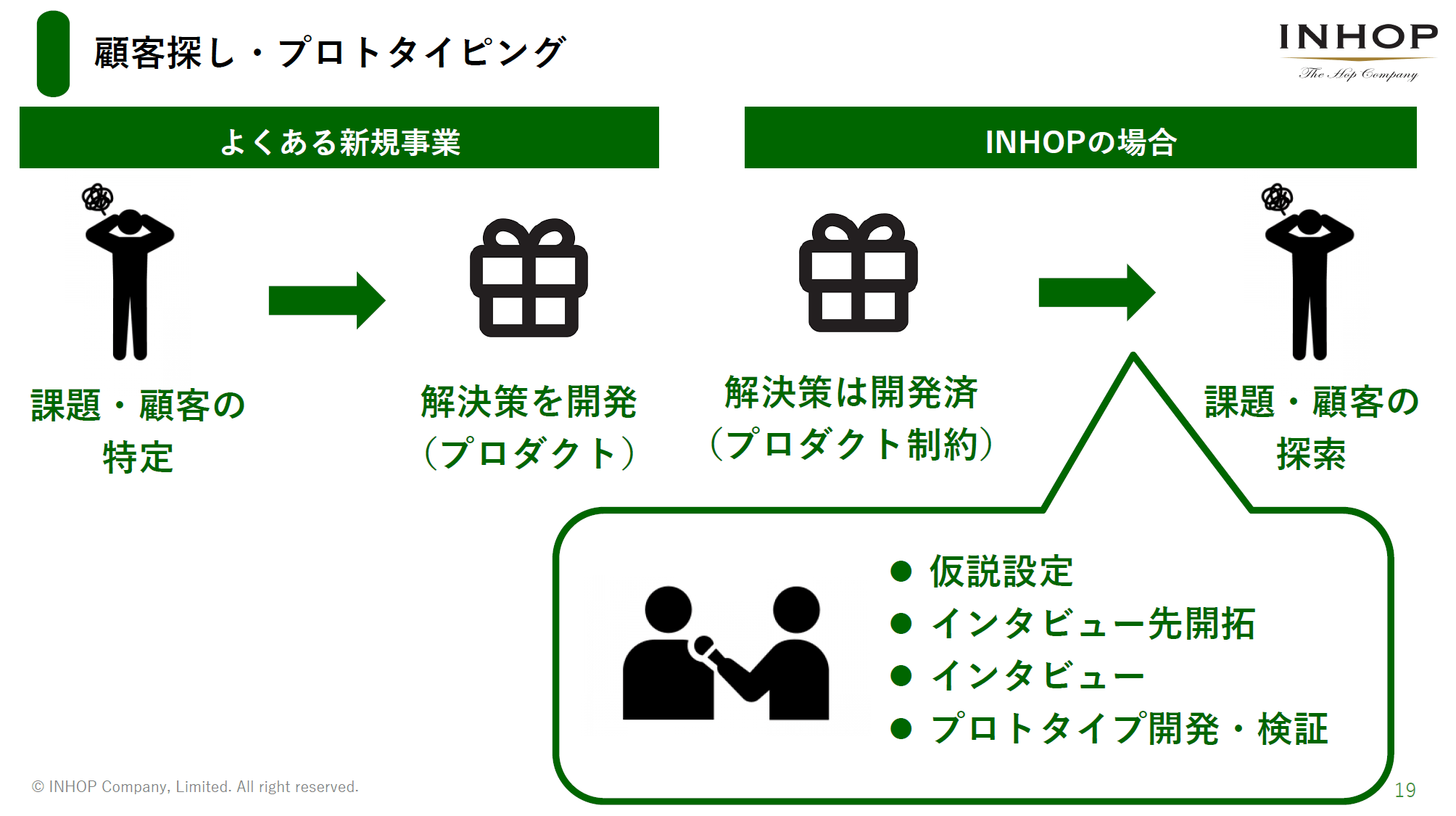 顧客探し・プロトタイピング

INHOP
The Hop Company

よくある新規事業

課題・顧客の特定

解決策を開発（プロダクト）

INHOPの場合

解決策は開発済（プロダクト制約）

課題・顧客の探索

● 仮説設定
● インタビュー先開拓
● インタビュー
● プロトタイプ開発・検証

© INHOP Company, Limited. All right reserved.

19